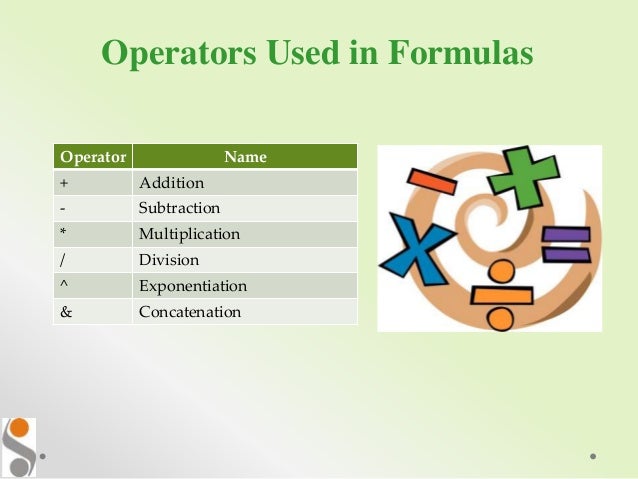 Operators Used in Formulas

| Operator | Name |
|---|---|
| + | Addition |
| - | Subtraction |
| * | Multiplication |
| / | Division |
| ^ | Exponentiation |
| & | Concatenation |